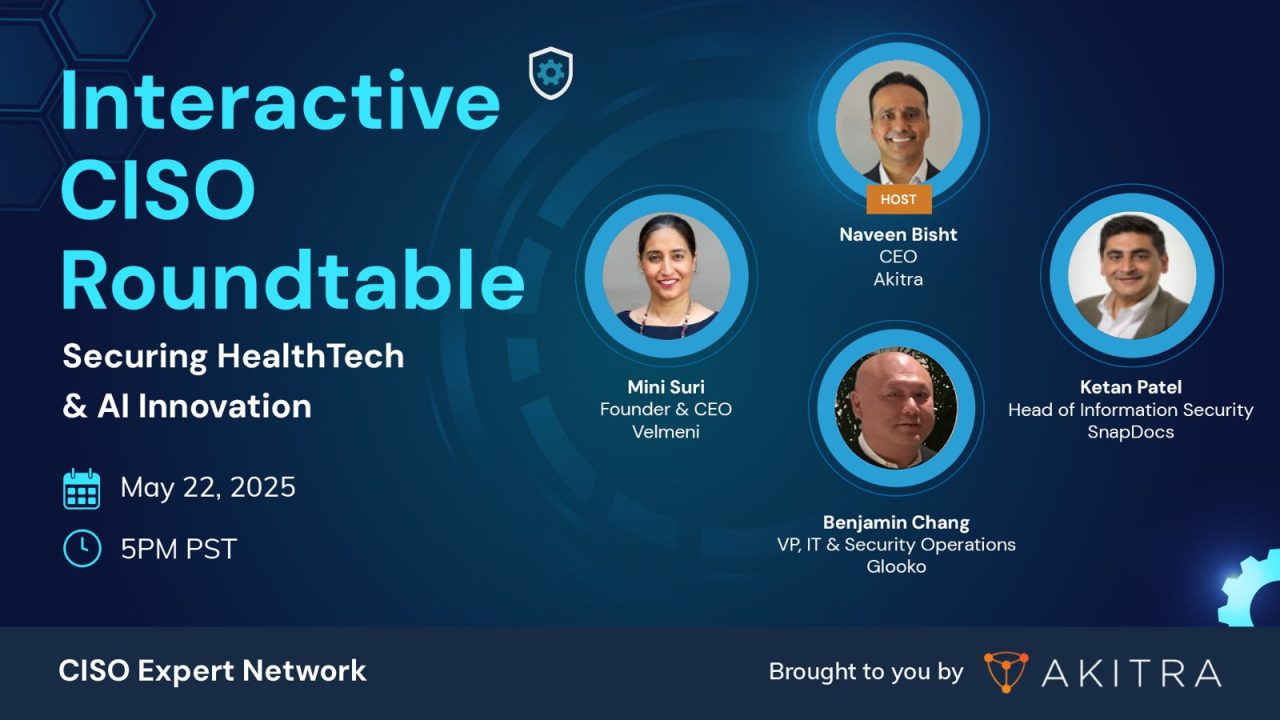 Interactive CISO Roundtable

Securing HealthTech & AI Innovation

May 22, 2025

5PM PST

HOST

Naveen Bisht
CEO
Akitra

Mini Suri
Founder & CEO
Velmeni

Ketan Patel
Head of Information Security
SnapDocs

Benjamin Chang
VP, IT & Security Operations
Glooko

CISO Expert Network

Brought to you by AKITRA